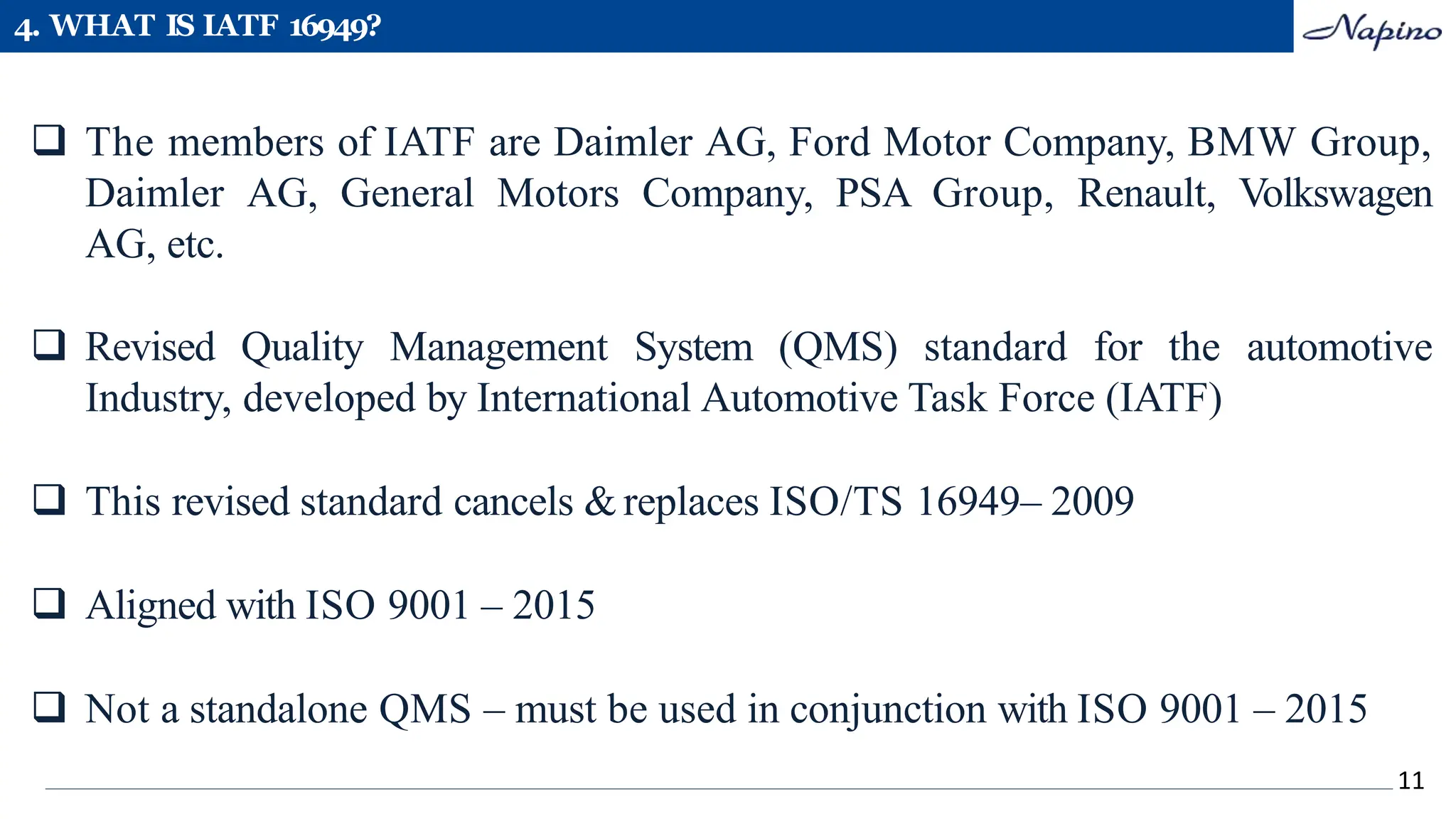 4. WHAT IS IATF 16949?

Napino

❑ The members of IATF are Daimler AG, Ford Motor Company, BMW Group, Daimler AG, General Motors Company, PSA Group, Renault, Volkswagen AG, etc.

❑ Revised Quality Management System (QMS) standard for the automotive Industry, developed by International Automotive Task Force (IATF)

❑ This revised standard cancels & replaces ISO/TS 16949– 2009

❑ Aligned with ISO 9001 – 2015

❑ Not a standalone QMS – must be used in conjunction with ISO 9001 – 2015

11